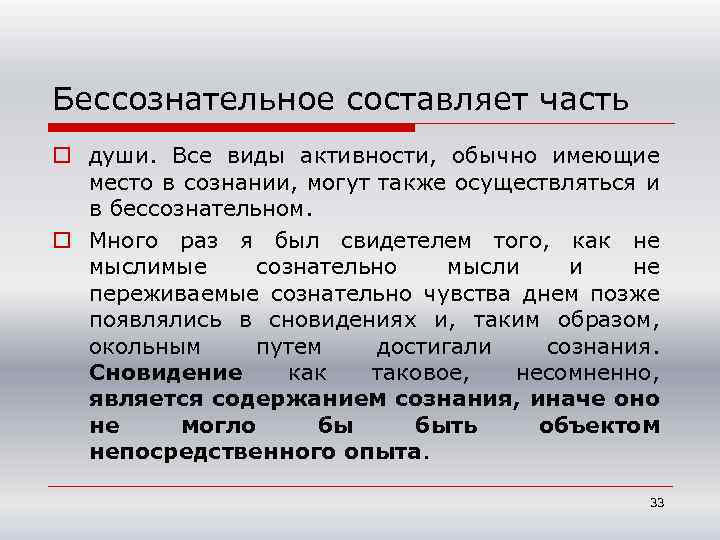 Бессознательное составляет часть

души. Все виды активности, обычно имеющие место в сознании, могут также осуществляться и в бессознательном.

Много раз я был свидетелем того, как не мыслимые сознательно мысли и не переживаемые сознательно чувства днем позже появлялись в сновидениях и, таким образом, окольным путем достигали сознания. Сновидение как таковое, несомненно, является содержанием сознания, иначе оно не могло бы быть объектом непосредственного опыта.

33